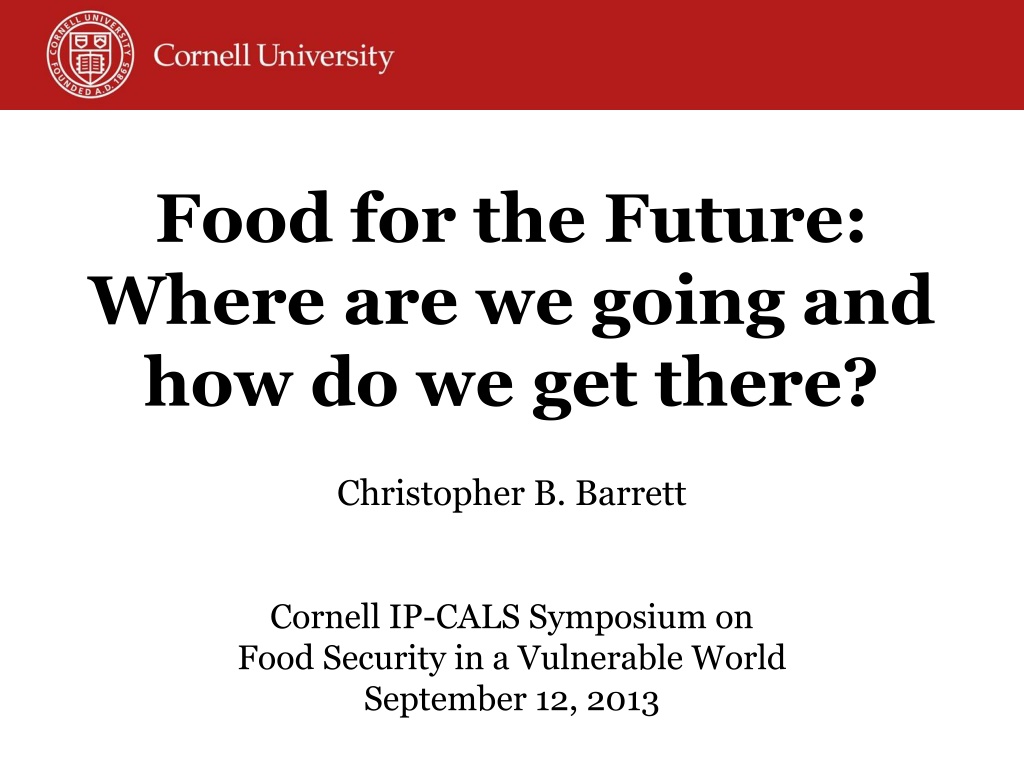 CORNELL UNIVERSITY FOUNDED A.D. 1865

Cornell University

Food for the Future: Where are we going and how do we get there?

Christopher B. Barrett

Cornell IP-CALS Symposium on
Food Security in a Vulnerable World
September 12, 2013